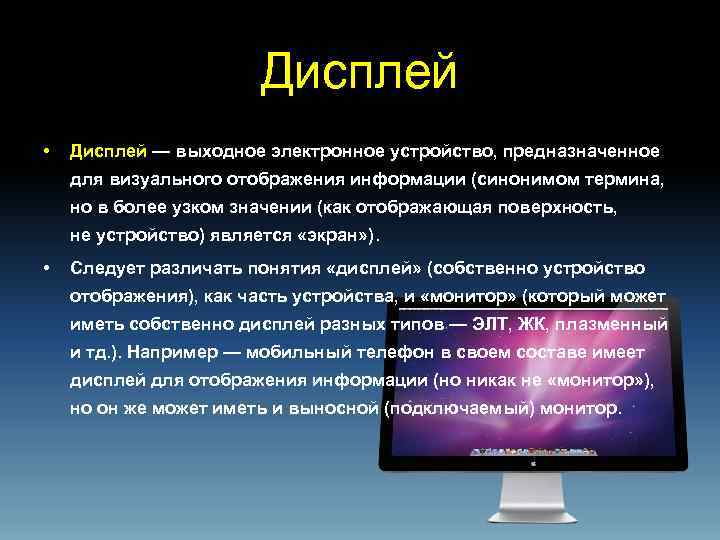 Дисплей

• Дисплей — выходное электронное устройство, предназначенное для визуального отображения информации (синонимом термина, но в более узком значении (как отображающая поверхность, не устройство) является «экран»).

• Следует различать понятия «дисплей» (собственно устройство отображения), как часть устройства, и «монитор» (который может иметь собственно дисплей разных типов — ЭЛТ, ЖК, плазменный и тд.). Например — мобильный телефон в своем составе имеет дисплей для отображения информации (но никак не «монитор»), но он же может иметь и выносной (подключаемый) монитор.